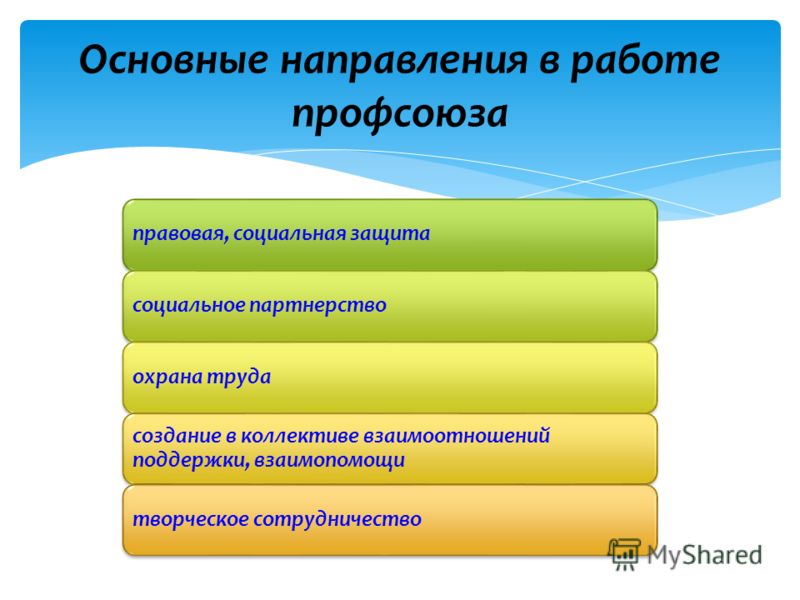 Основные направления в работе профсоюза

правовая, социальная защита

социальное партнерство

охрана труда

создание в коллективе взаимоотношений поддержки, взаимопомощи

творческое сотрудничество

MyShared